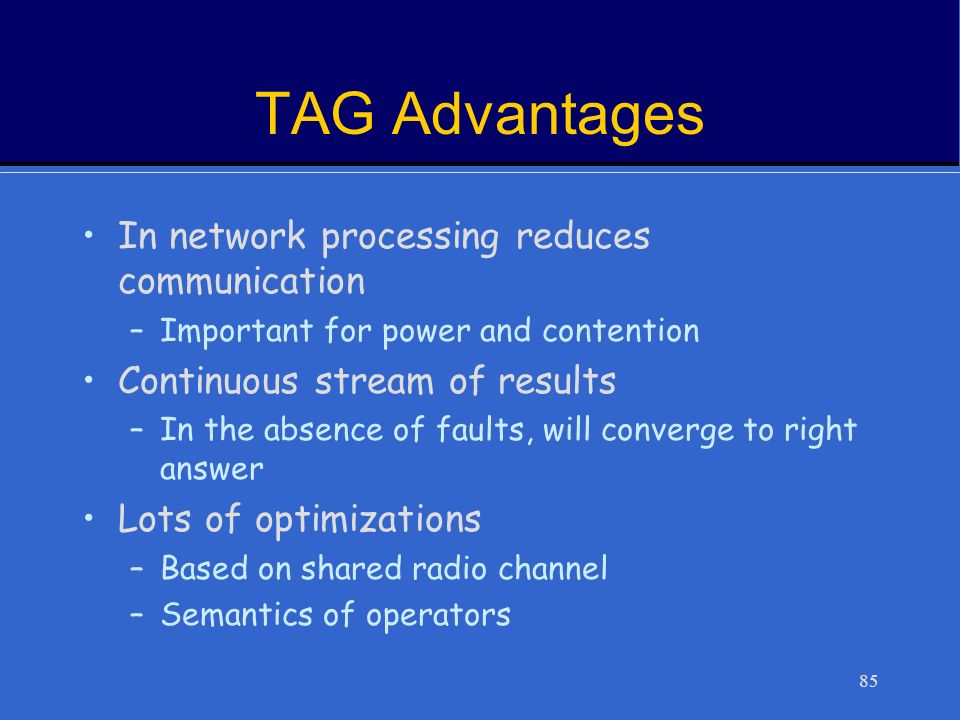 TAG Advantages

• In network processing reduces communication
  – Important for power and contention
• Continuous stream of results
  – In the absence of faults, will converge to right answer
• Lots of optimizations
  – Based on shared radio channel
  – Semantics of operators

85